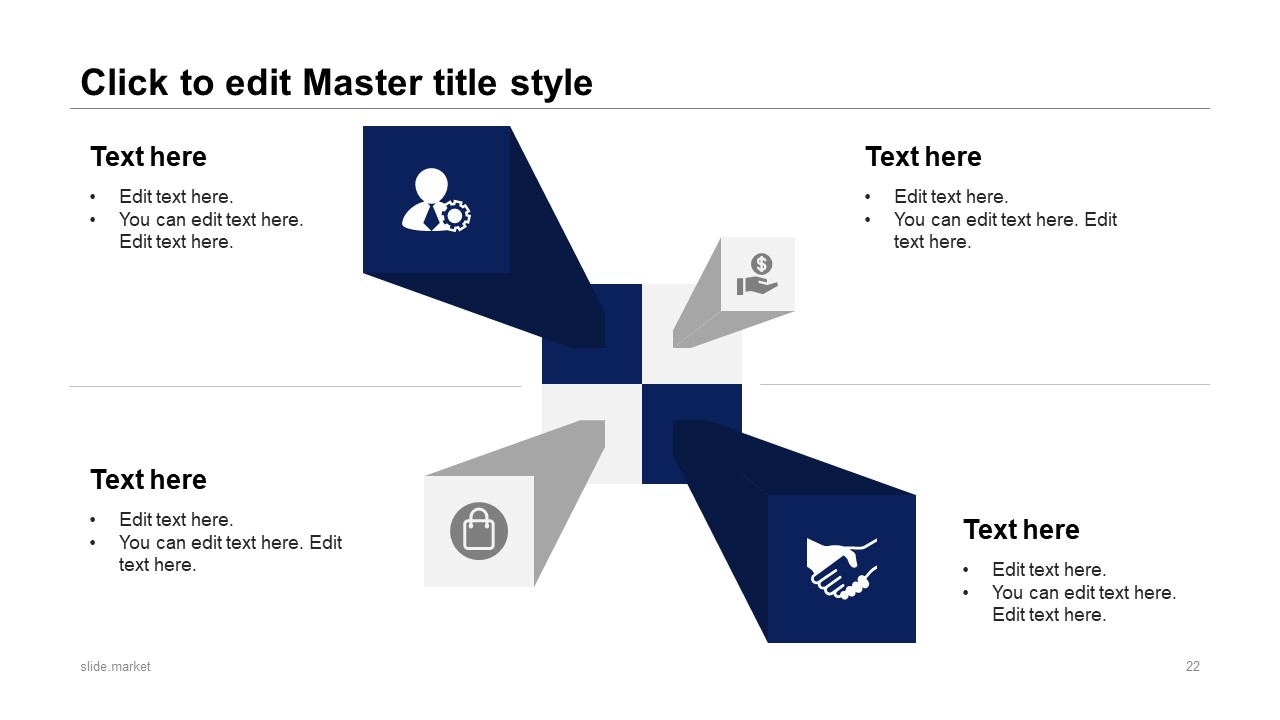 Click to edit Master title style

Text here
• Edit text here.
• You can edit text here. Edit text here.

Text here
• Edit text here.
• You can edit text here. Edit text here.

Text here
• Edit text here.
• You can edit text here. Edit text here.

Text here
• Edit text here.
• You can edit text here. Edit text here.

slide.market

22